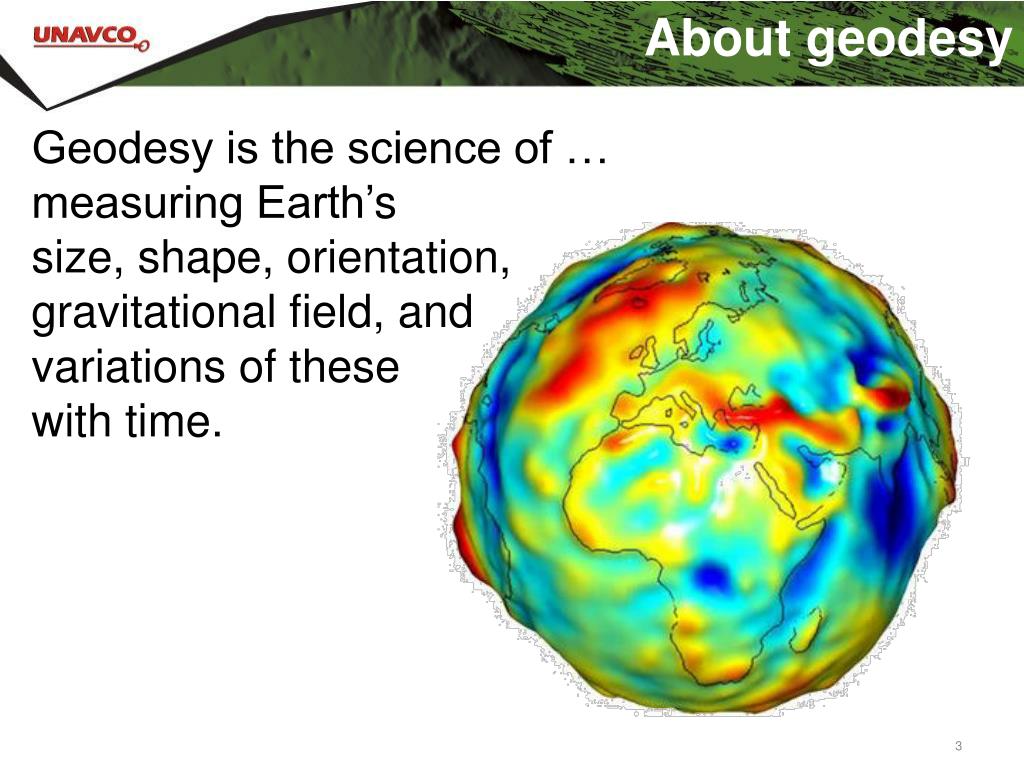 UNAVCO

About geodesy

Geodesy is the science of … measuring Earth’s size, shape, orientation, gravitational field, and variations of these with time.

3